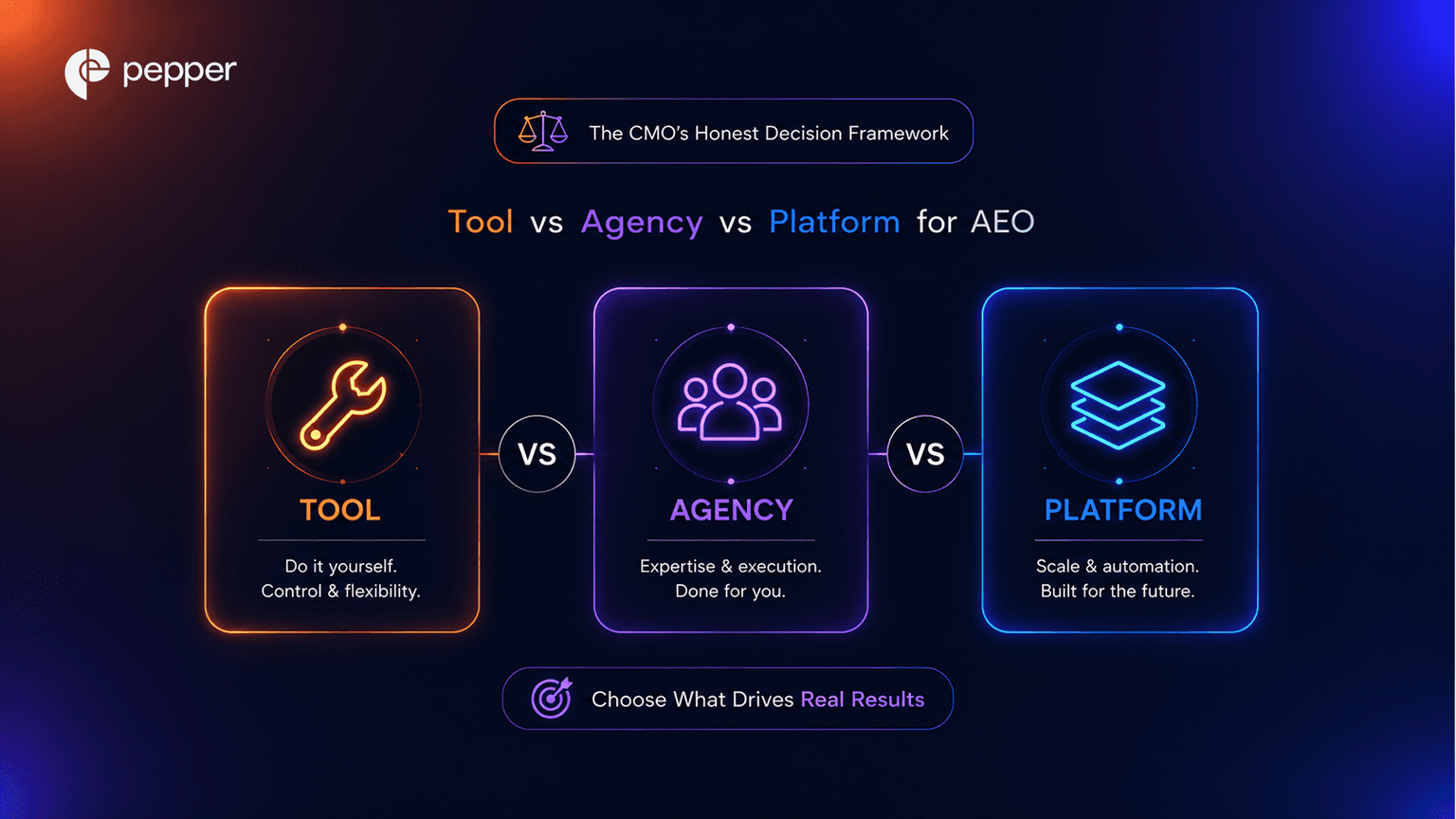 pepper

The CMO's Honest Decision Framework

Tool vs Agency vs Platform for AEO

TOOL

Do it yourself.
Control & flexibility.

VS

AGENCY

Expertise & execution.
Done for you.

VS

PLATFORM

Scale & automation.
Built for the future.

Choose What Drives Real Results